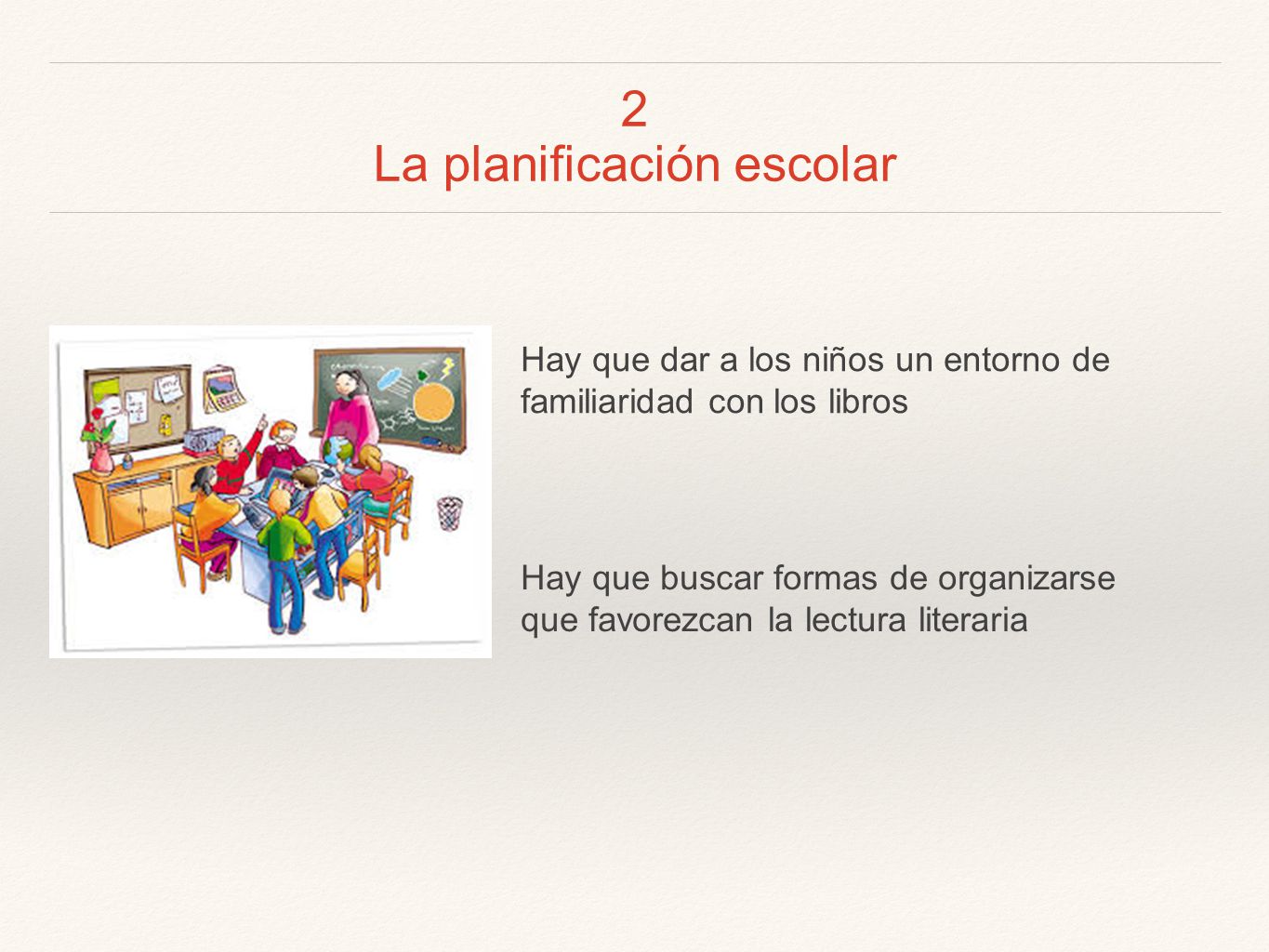 2
La planificación escolar

Hay que dar a los niños un entorno de familiaridad con los libros

Hay que buscar formas de organizarse que favorezcan la lectura literaria